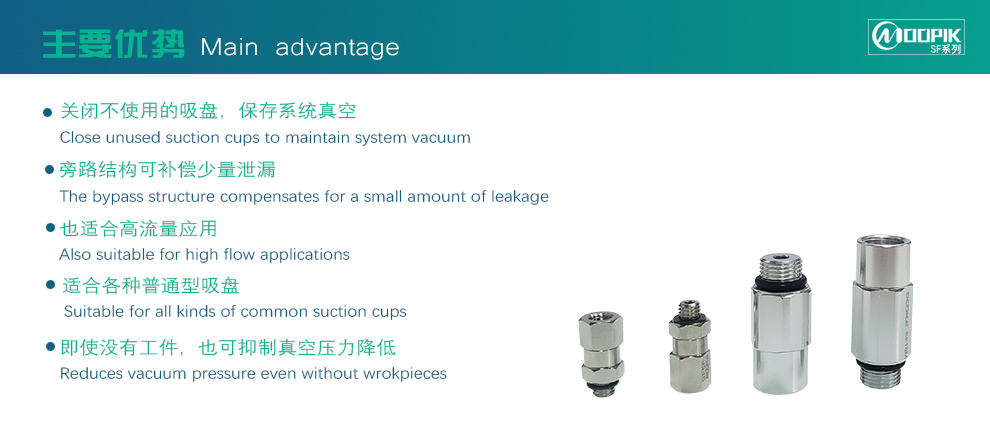 主要优势 Main advantage

MOOPIK
SF系列

● 关闭不使用的吸盘，保存系统真空
Close unused suction cups to maintain system vacuum

● 旁路结构可补偿少量泄漏
The bypass structure compensates for a small amount of leakage

● 也适合高流量应用
Also suitable for high flow applications

● 适合各种普通型吸盘
Suitable for all kinds of common suction cups

● 即使没有工件，也可抑制真空压力降低
Reduces vacuum pressure even without wrokpieces